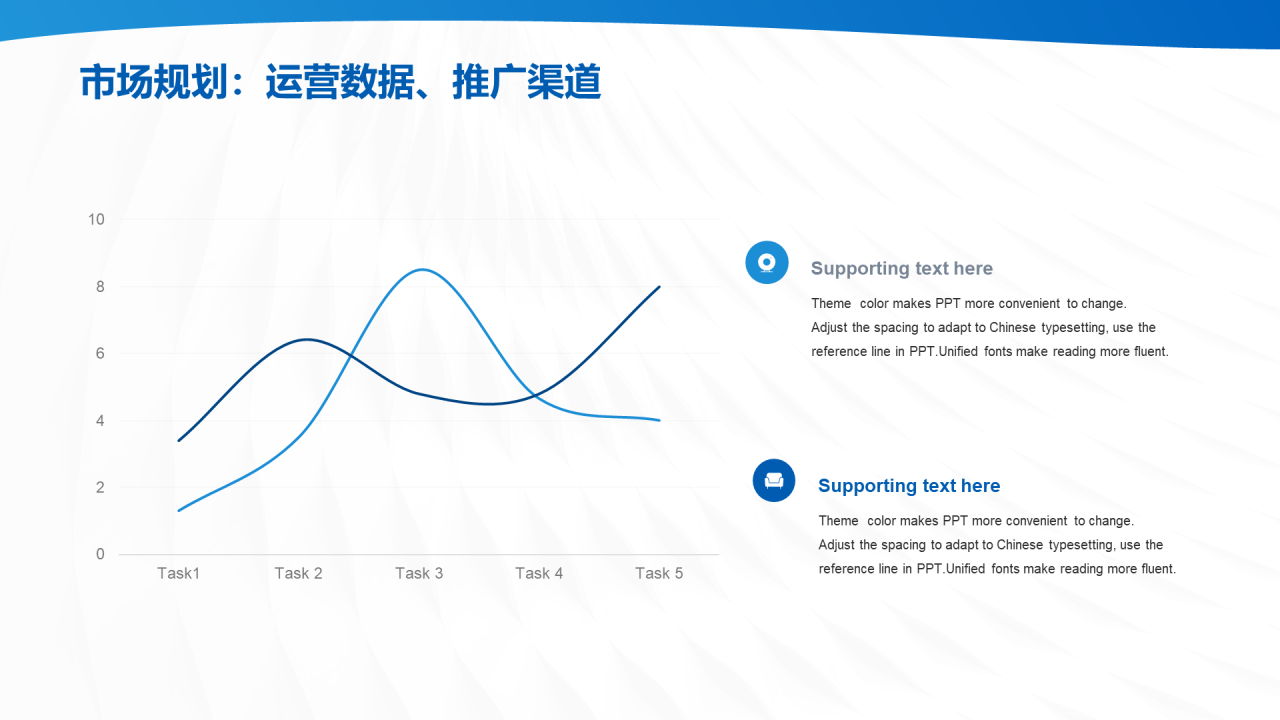 市场规划：运营数据、推广渠道

10
8
6
4
2
0

Task1 Task 2 Task 3 Task 4 Task 5

Supporting text here

Theme color makes PPT more convenient to change. Adjust the spacing to adapt to Chinese typesetting, use the reference line in PPT.Unified fonts make reading more fluent.

Supporting text here

Theme color makes PPT more convenient to change. Adjust the spacing to adapt to Chinese typesetting, use the reference line in PPT.Unified fonts make reading more fluent.